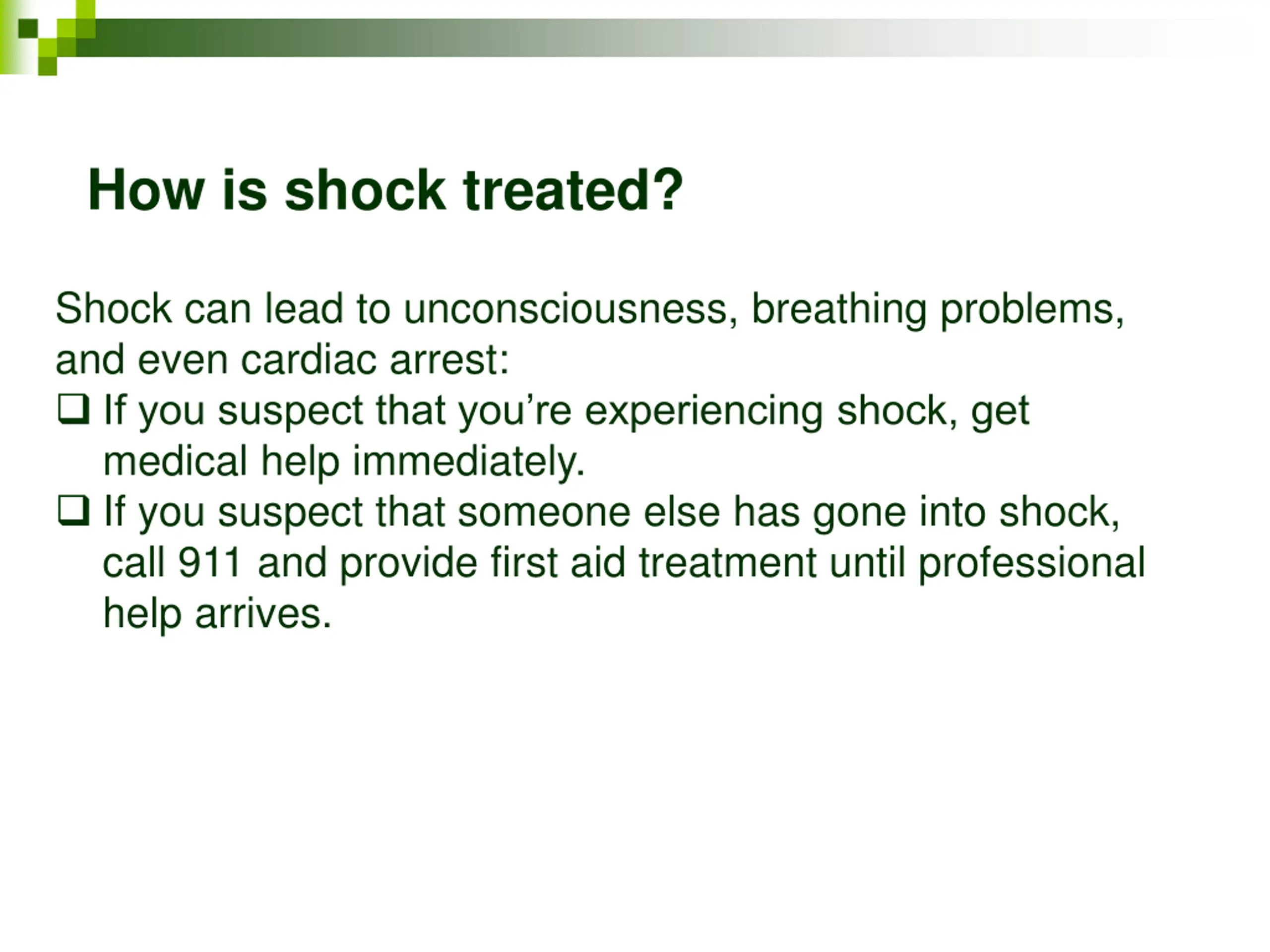 How is shock treated?

Shock can lead to unconsciousness, breathing problems, and even cardiac arrest:

❑ If you suspect that you’re experiencing shock, get medical help immediately.

❑ If you suspect that someone else has gone into shock, call 911 and provide first aid treatment until professional help arrives.